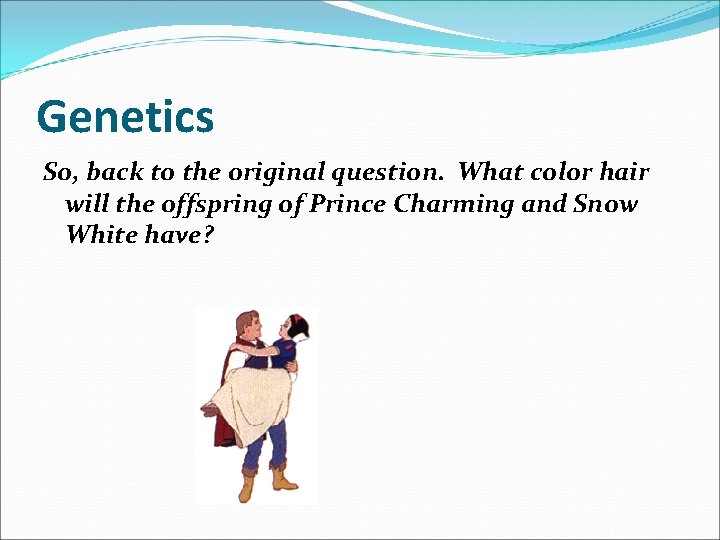 Genetics

So, back to the original question. What color hair will the offspring of Prince Charming and Snow White have?